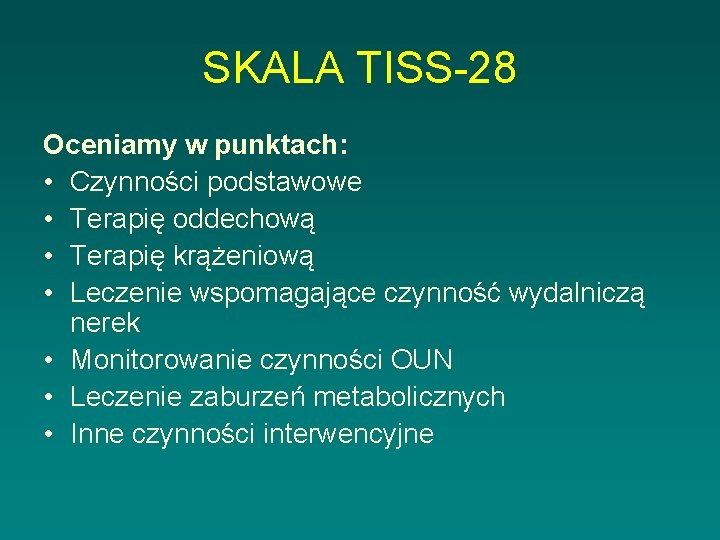 SKALA TISS-28

Oceniamy w punktach:
• Czynności podstawowe
• Terapię oddechową
• Terapię krążeniową
• Leczenie wspomagające czynność wydalniczą nerek
• Monitorowanie czynności OUN
• Leczenie zaburzeń metabolicznych
• Inne czynności interwencyjne